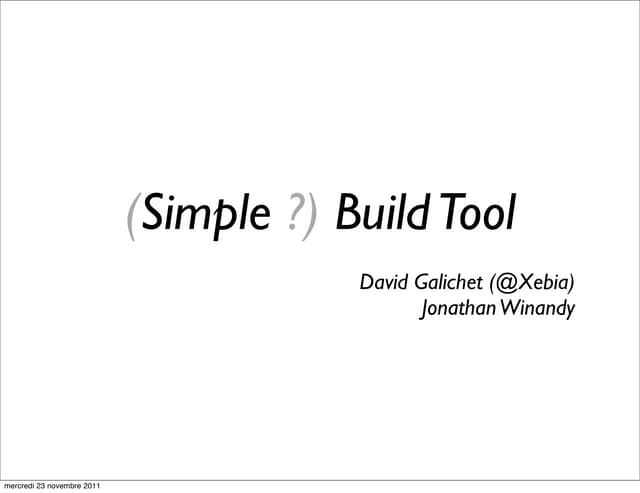 (Simple ?) Build Tool

David Galichet (@Xebia)
Jonathan Winandy

mercredi 23 novembre 2011